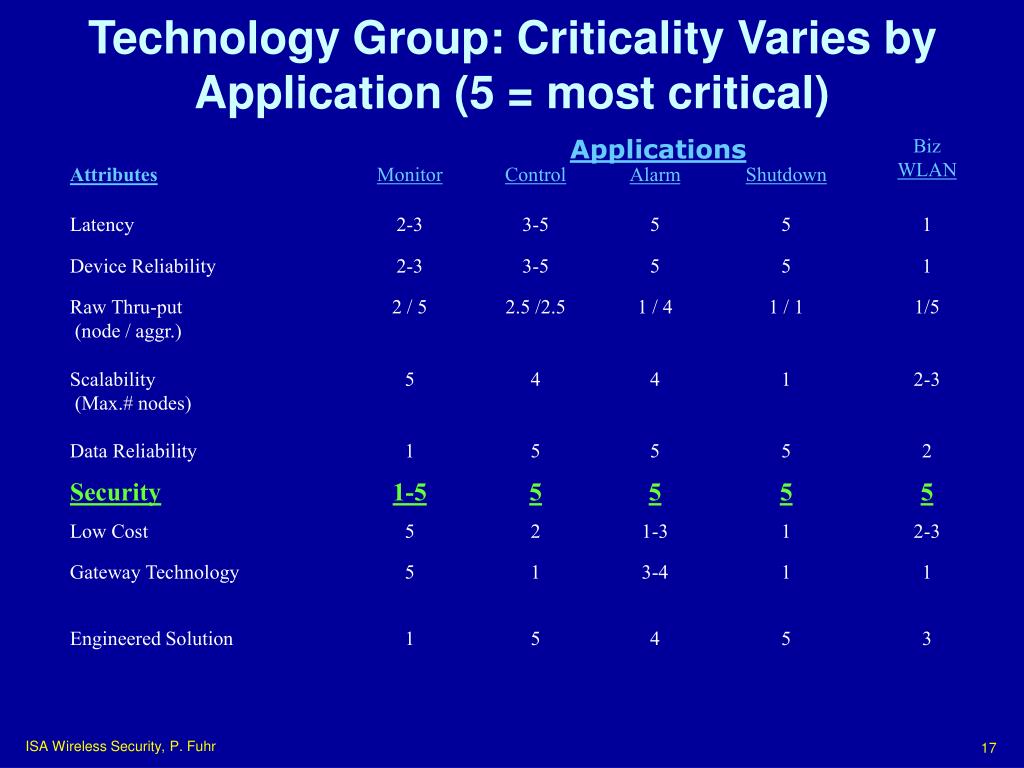 Technology Group: Criticality Varies by Application (5 = most critical)

Applications

| Attributes | Monitor | Control | Alarm | Shutdown | Biz WLAN |
|---|---|---|---|---|---|
| Latency | 2-3 | 3-5 | 5 | 5 | 1 |
| Device Reliability | 2-3 | 3-5 | 5 | 5 | 1 |
| Raw Thru-put (node / aggr.) | 2 / 5 | 2.5 /2.5 | 1 / 4 | 1 / 1 | 1/5 |
| Scalability (Max.# nodes) | 5 | 4 | 4 | 1 | 2-3 |
| Data Reliability | 1 | 5 | 5 | 5 | 2 |
| Security | 1-5 | 5 | 5 | 5 | 5 |
| Low Cost | 5 | 2 | 1-3 | 1 | 2-3 |
| Gateway Technology | 5 | 1 | 3-4 | 1 | 1 |
| Engineered Solution | 1 | 5 | 4 | 5 | 3 |

ISA Wireless Security, P. Fuhr

17